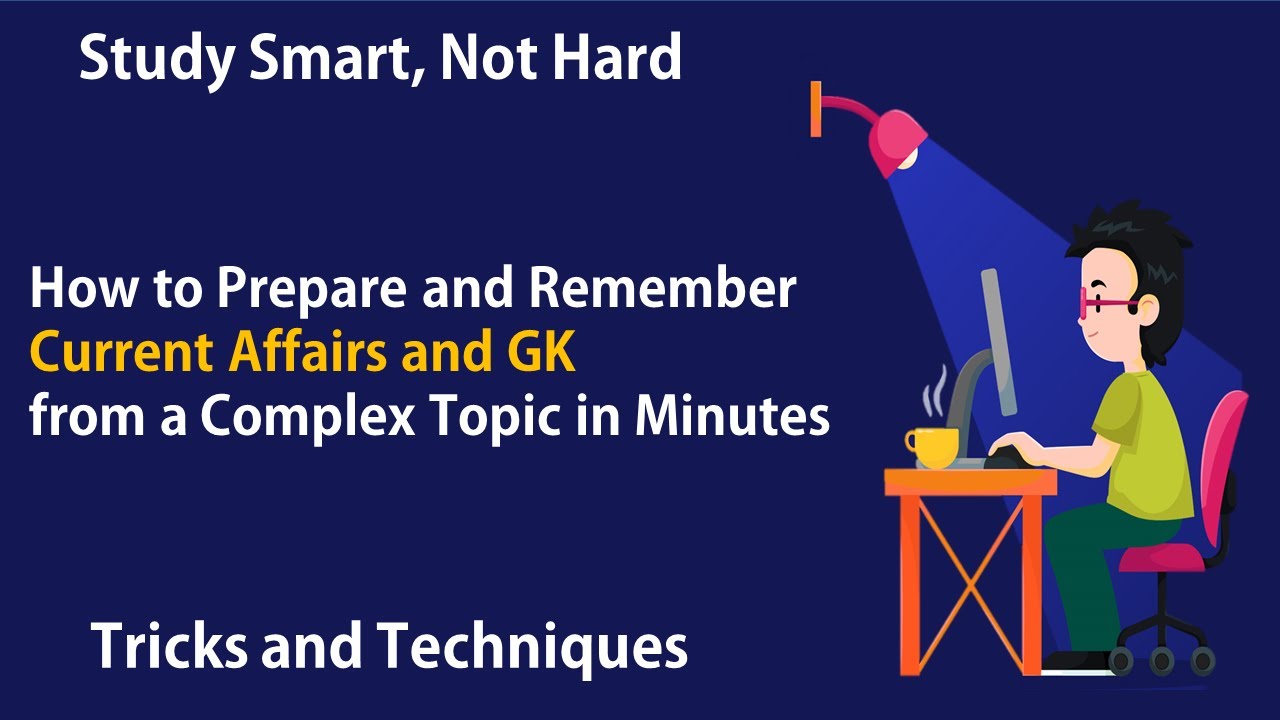 Study Smart, Not Hard

How to Prepare and Remember
Current Affairs and GK
from a Complex Topic in Minutes

Tricks and Techniques